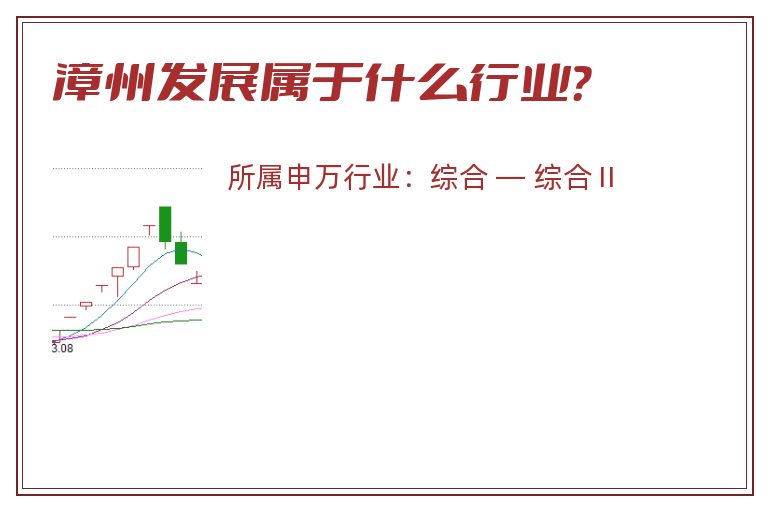 漳州发展属于什么行业?

所属申万行业：综合 — 综合Ⅱ

3.08